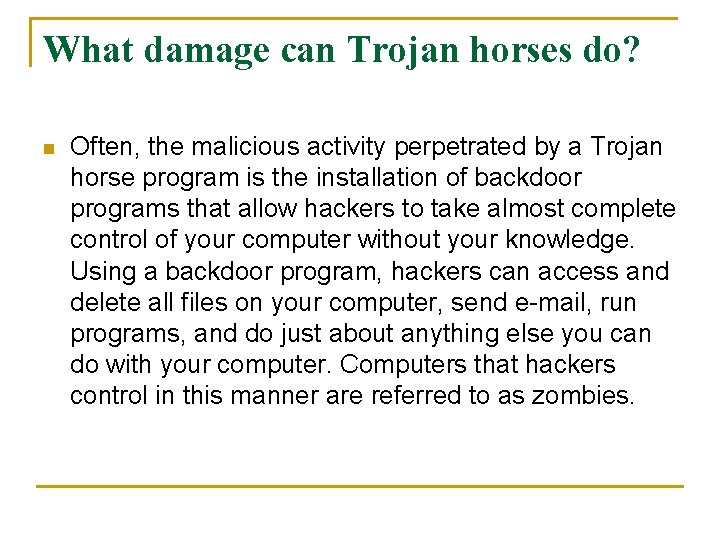 What damage can Trojan horses do?

Often, the malicious activity perpetrated by a Trojan horse program is the installation of backdoor programs that allow hackers to take almost complete control of your computer without your knowledge. Using a backdoor program, hackers can access and delete all files on your computer, send e-mail, run programs, and do just about anything else you can do with your computer. Computers that hackers control in this manner are referred to as zombies.